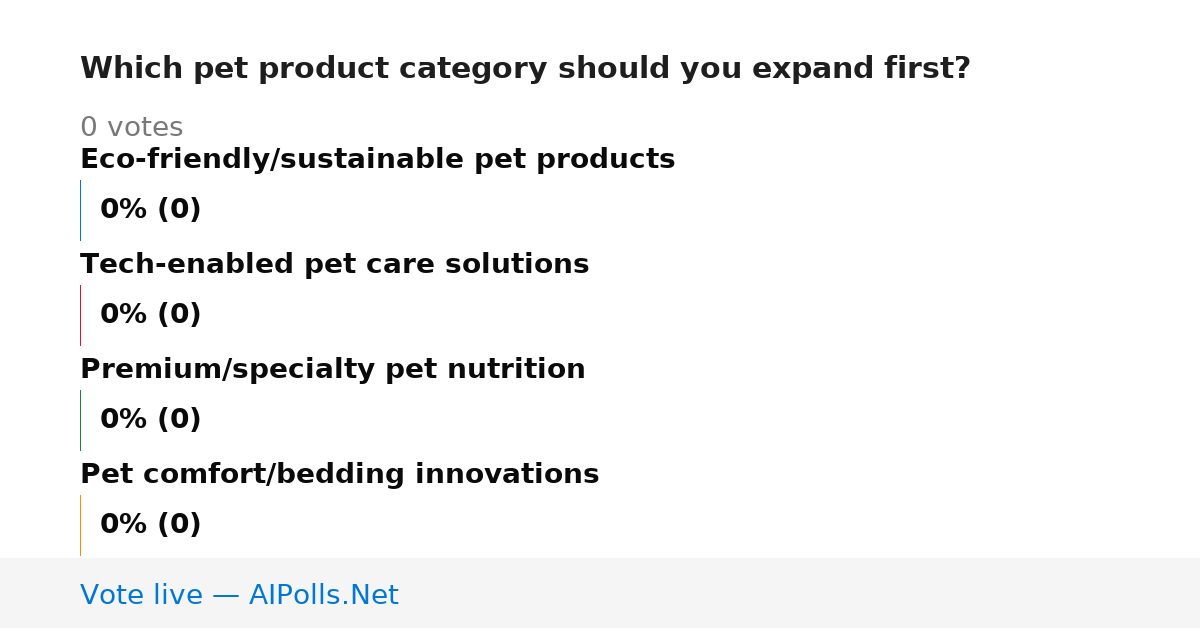 Which pet product category should you expand first?

0 votes

Eco-friendly/sustainable pet products

0% (0)

Tech-enabled pet care solutions

0% (0)

Premium/specialty pet nutrition

0% (0)

Pet comfort/bedding innovations

0% (0)

Vote live — AIPolls.Net